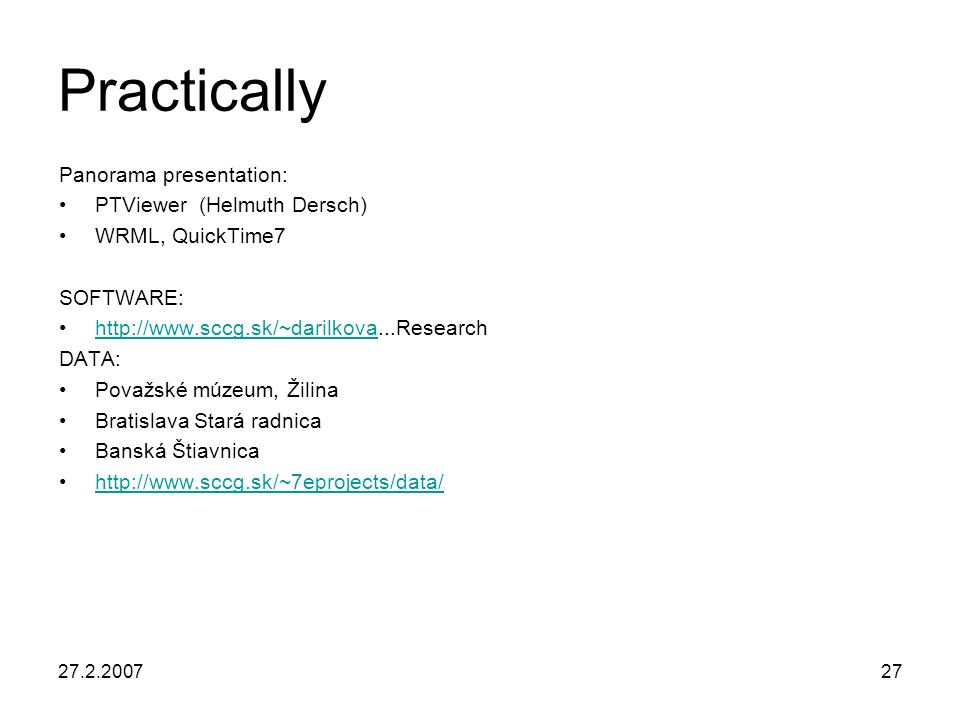 Practically

Panorama presentation:
• PTViewer (Helmuth Dersch)
• WRML, QuickTime7

SOFTWARE:
• http://www.sccg.sk/~darilkova...Research
DATA:
• Považské múzeum, Žilina
• Bratislava Stará radnica
• Banská Štiavnica
• http://www.sccg.sk/~7eprojects/data/

27.2.2007

27